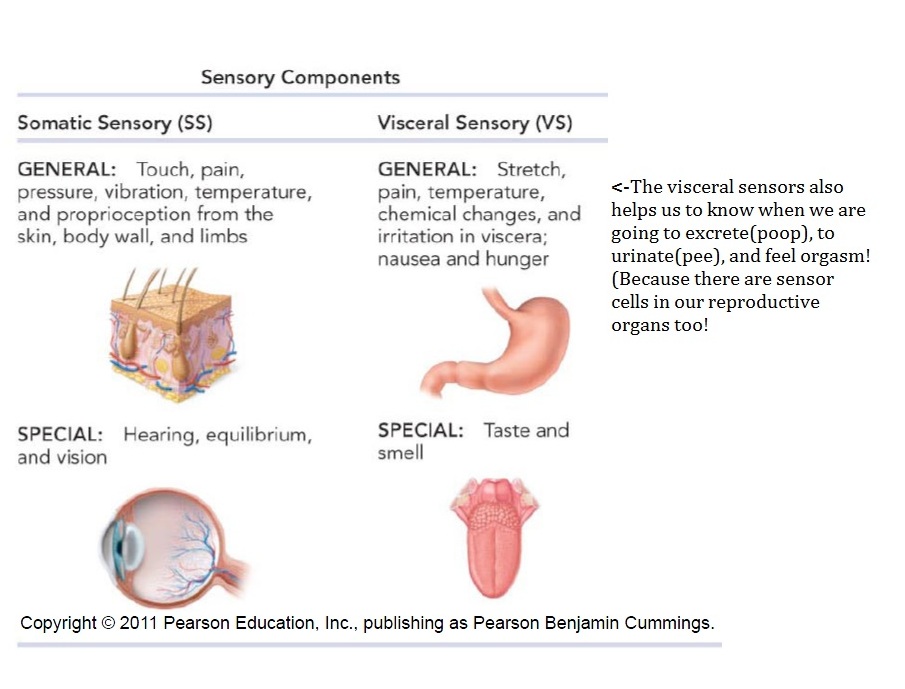 Sensory Components

Somatic Sensory (SS)

GENERAL: Touch, pain, pressure, vibration, temperature, and proprioception from the skin, body wall, and limbs

SPECIAL: Hearing, equilibrium, and vision

Visceral Sensory (VS)

GENERAL: Stretch, pain, temperature, chemical changes, and irritation in viscera; nausea and hunger

SPECIAL: Taste and smell

<-The visceral sensors also helps us to know when we are going to excrete(poop), to urinate(pee), and feel orgasm! (Because there are sensor cells in our reproductive organs too!

Copyright © 2011 Pearson Education, Inc., publishing as Pearson Benjamin Cummings.